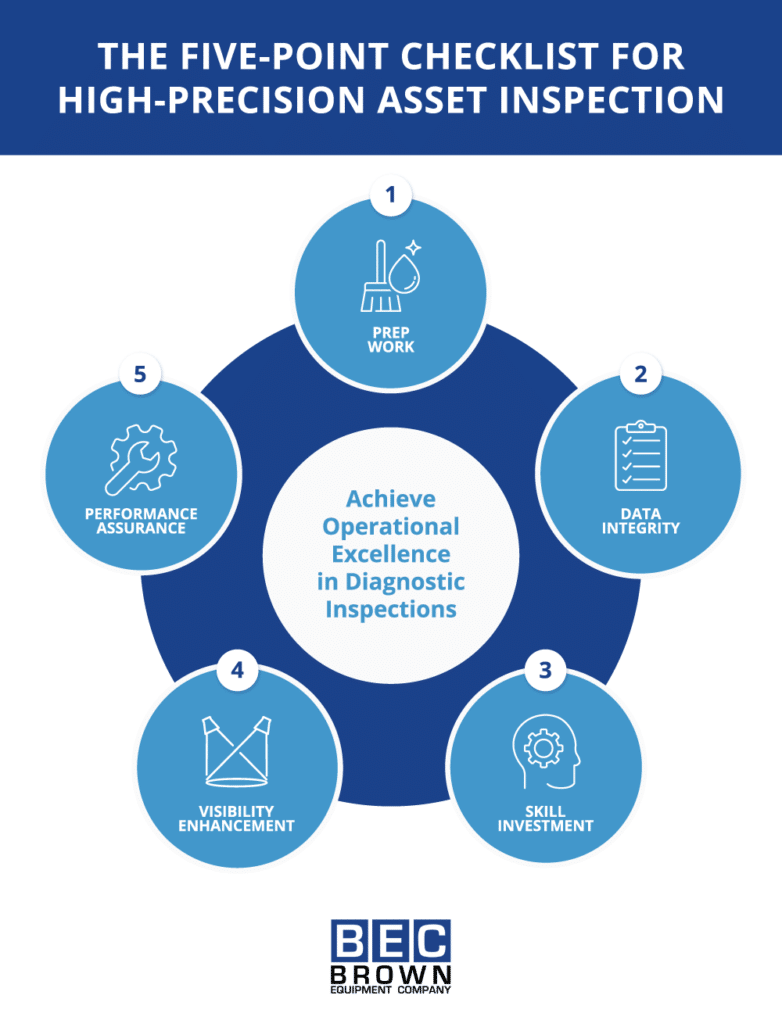 THE FIVE-POINT CHECKLIST FOR HIGH-PRECISION ASSET INSPECTION

1
PREP WORK

2
DATA INTEGRITY

3
SKILL INVESTMENT

4
VISIBILITY ENHANCEMENT

5
PERFORMANCE ASSURANCE

Achieve Operational Excellence in Diagnostic Inspections

BEC
BROWN
EQUIPMENT COMPANY